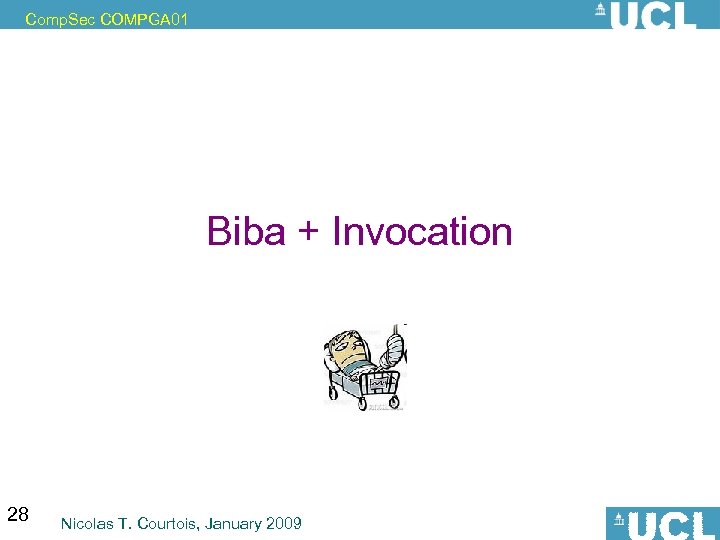 CompSec COMPGA01

UCL

Biba + Invocation

28

Nicolas T. Courtois, January 2009

UCL